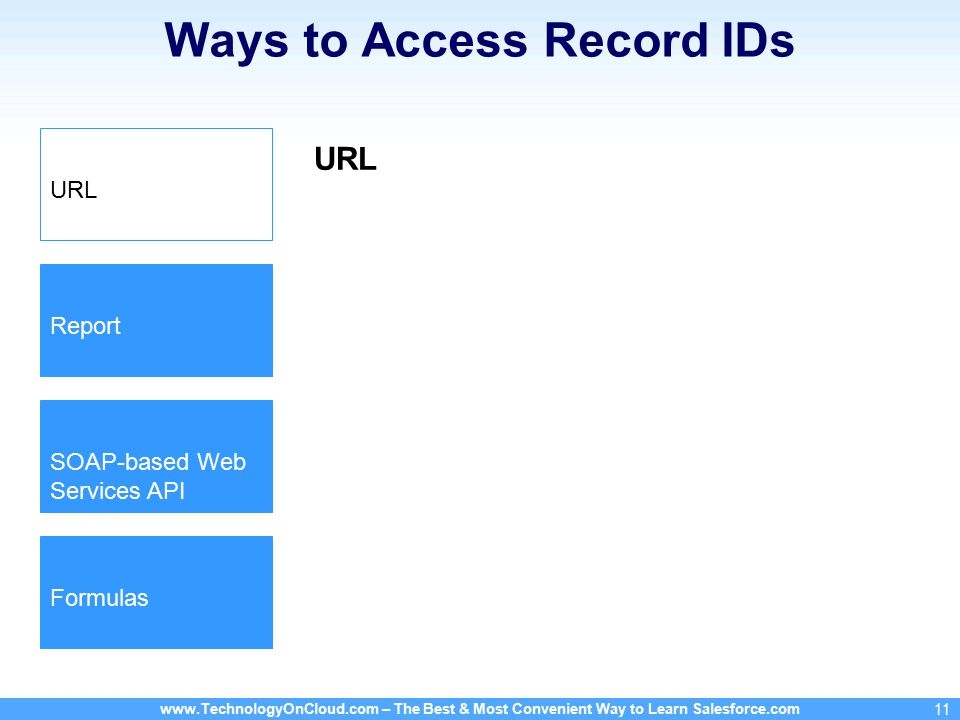 Ways to Access Record IDs

URL

Report

SOAP-based Web Services API

Formulas

URL

www.TechnologyOnCloud.com – The Best & Most Convenient Way to Learn Salesforce.com

11